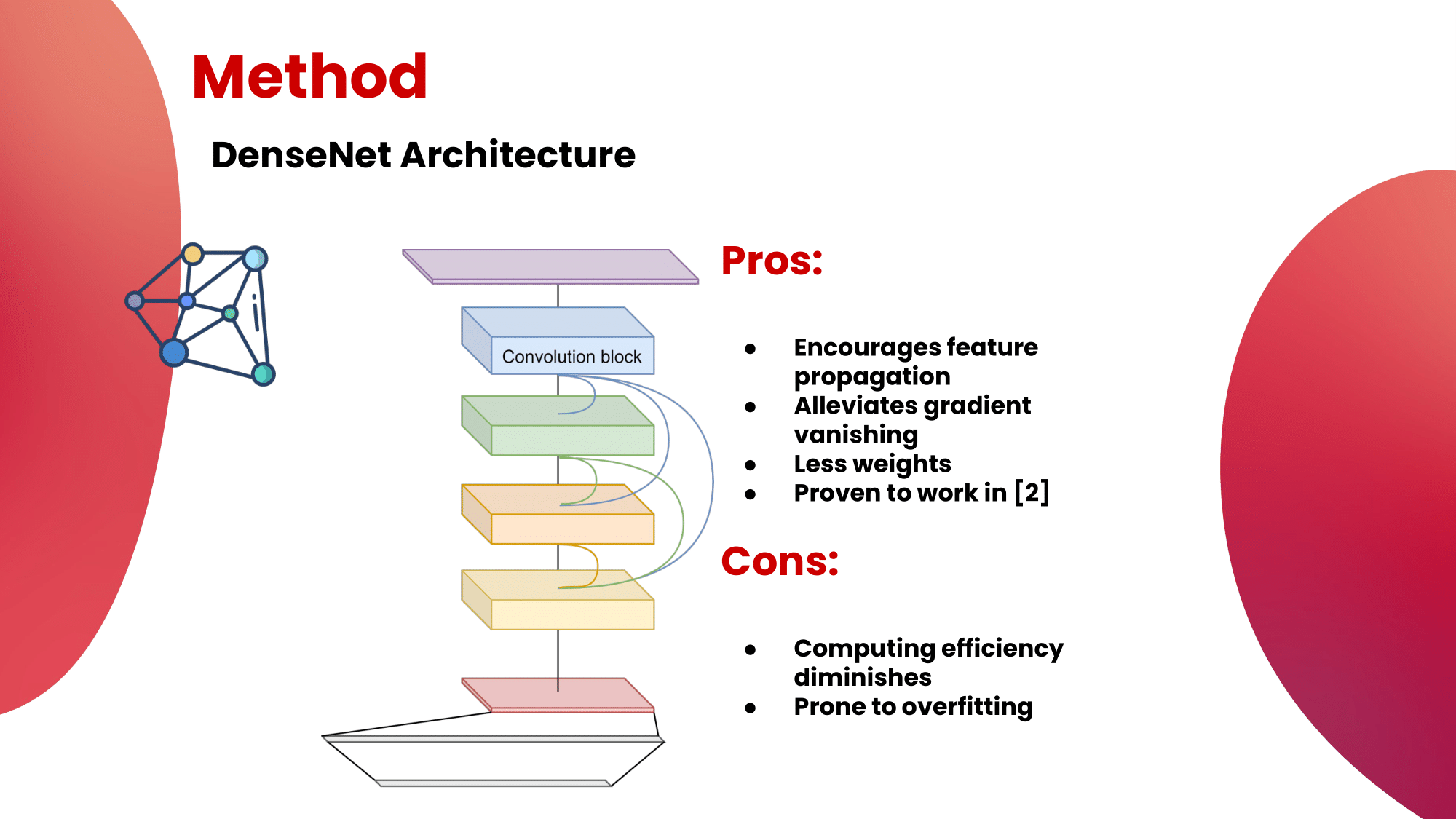 Method

DenseNet Architecture

Convolution block

Pros:

- Encourages feature propagation
- Alleviates gradient vanishing
- Less weights
- Proven to work in [2]

Cons:

- Computing efficiency diminishes
- Prone to overfitting